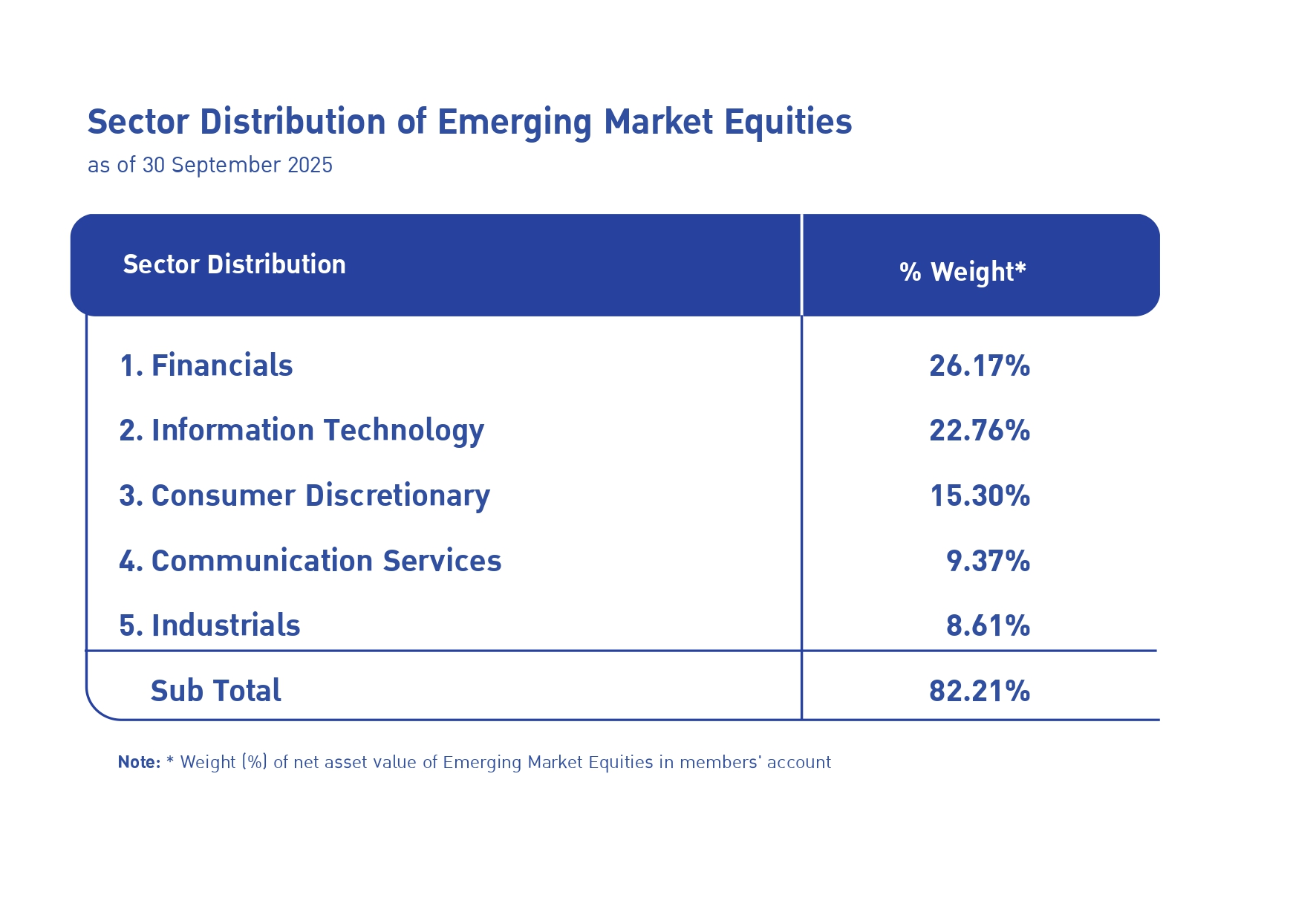 Sector Distribution of Emerging Market Equities
as of 30 September 2025

| Sector Distribution | % Weight* |
|---|---|
| 1. Financials | 26.17% |
| 2. Information Technology | 22.76% |
| 3. Consumer Discretionary | 15.30% |
| 4. Communication Services | 9.37% |
| 5. Industrials | 8.61% |
| Sub Total | 82.21% |

Note: * Weight (%) of net asset value of Emerging Market Equities in members' account